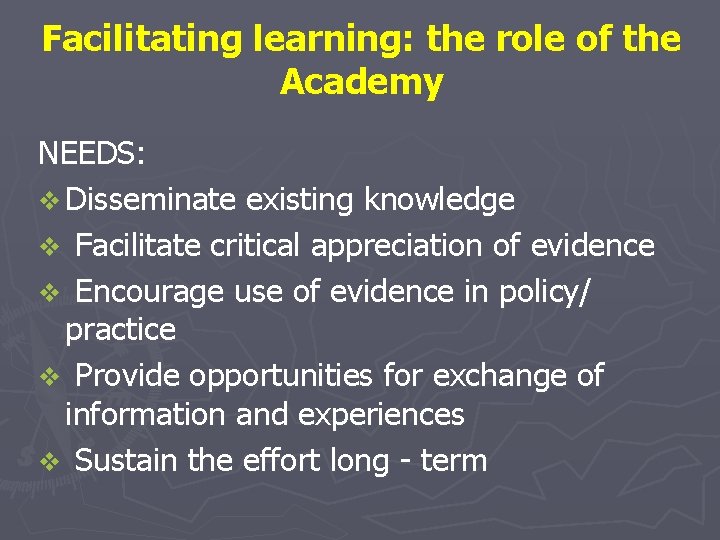 Facilitating learning: the role of the Academy

NEEDS:

❖ Disseminate existing knowledge

❖ Facilitate critical appreciation of evidence

❖ Encourage use of evidence in policy/ practice

❖ Provide opportunities for exchange of information and experiences

❖ Sustain the effort long - term